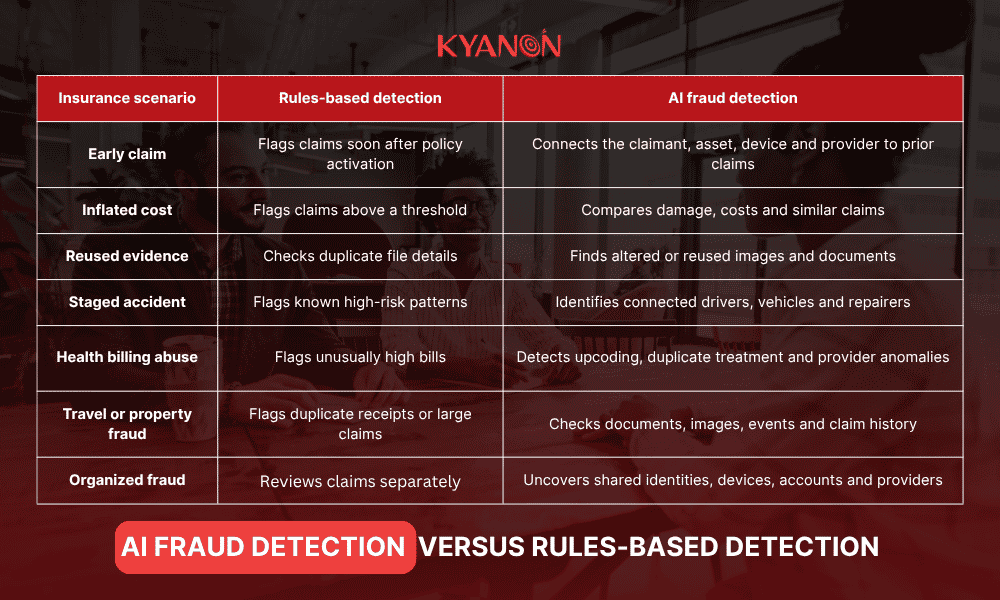 KYANON

| Insurance scenario | Rules-based detection | AI fraud detection |
|---|---|---|
| Early claim | Flags claims soon after policy activation | Connects the claimant, asset, device and provider to prior claims |
| Inflated cost | Flags claims above a threshold | Compares damage, costs and similar claims |
| Reused evidence | Checks duplicate file details | Finds altered or reused images and documents |
| Staged accident | Flags known high-risk patterns | Identifies connected drivers, vehicles and repairers |
| Health billing abuse | Flags unusually high bills | Detects upcoding, duplicate treatment and provider anomalies |
| Travel or property fraud | Flags duplicate receipts or large claims | Checks documents, images, events and claim history |
| Organized fraud | Reviews claims separately | Uncovers shared identities, devices, accounts and providers |

AI FRAUD DETECTION VERSUS RULES-BASED DETECTION